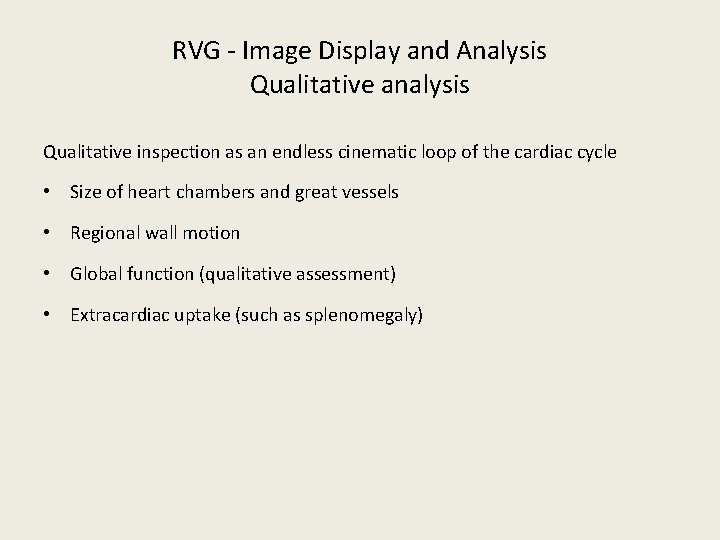 RVG - Image Display and Analysis
Qualitative analysis

Qualitative inspection as an endless cinematic loop of the cardiac cycle

• Size of heart chambers and great vessels

• Regional wall motion

• Global function (qualitative assessment)

• Extracardiac uptake (such as splenomegaly)